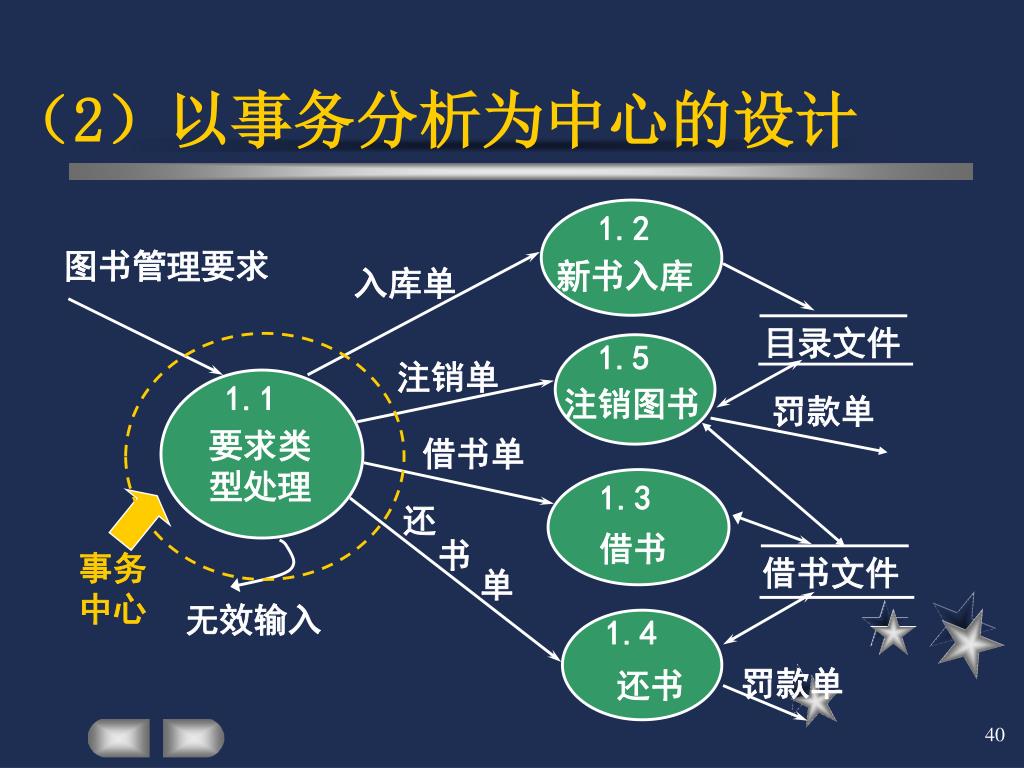 （2）以事务分析为中心的设计

图书管理要求

入库单

1.2
新书入库

目录文件

注销单

1.5
注销图书

罚款单

1.1
要求类型处理

借书单

1.3
借书

还书单

借书文件

事务中心

无效输入

1.4
还书

罚款单

40